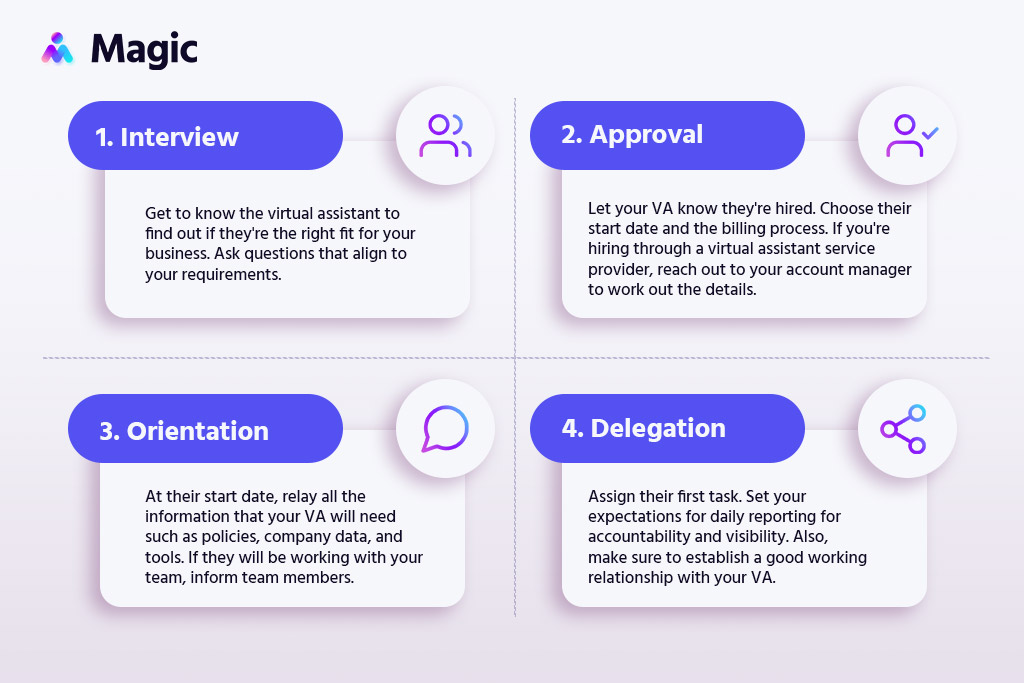 Magic

1. Interview

Get to know the virtual assistant to find out if they're the right fit for your business. Ask questions that align to your requirements.

2. Approval

Let your VA know they're hired. Choose their start date and the billing process. If you're hiring through a virtual assistant service provider, reach out to your account manager to work out the details.

3. Orientation

At their start date, relay all the information that your VA will need such as policies, company data, and tools. If they will be working with your team, inform team members.

4. Delegation

Assign their first task. Set your expectations for daily reporting for accountability and visibility. Also, make sure to establish a good working relationship with your VA.